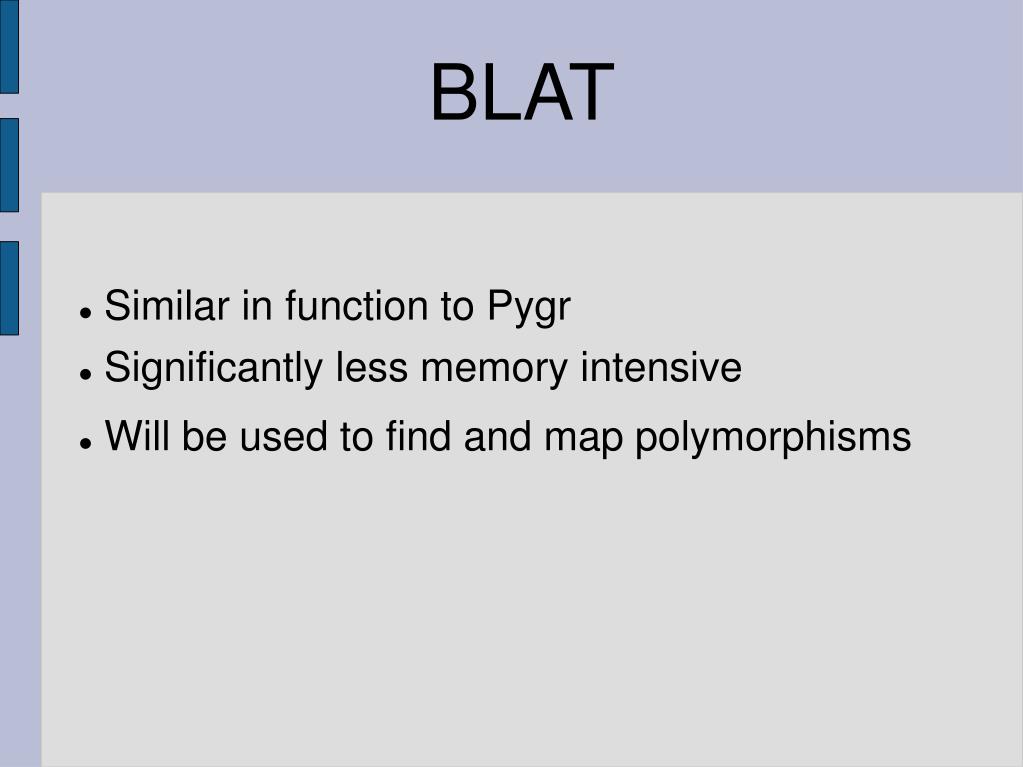 BLAT

- Similar in function to Pygr
- Significantly less memory intensive
- Will be used to find and map polymorphisms